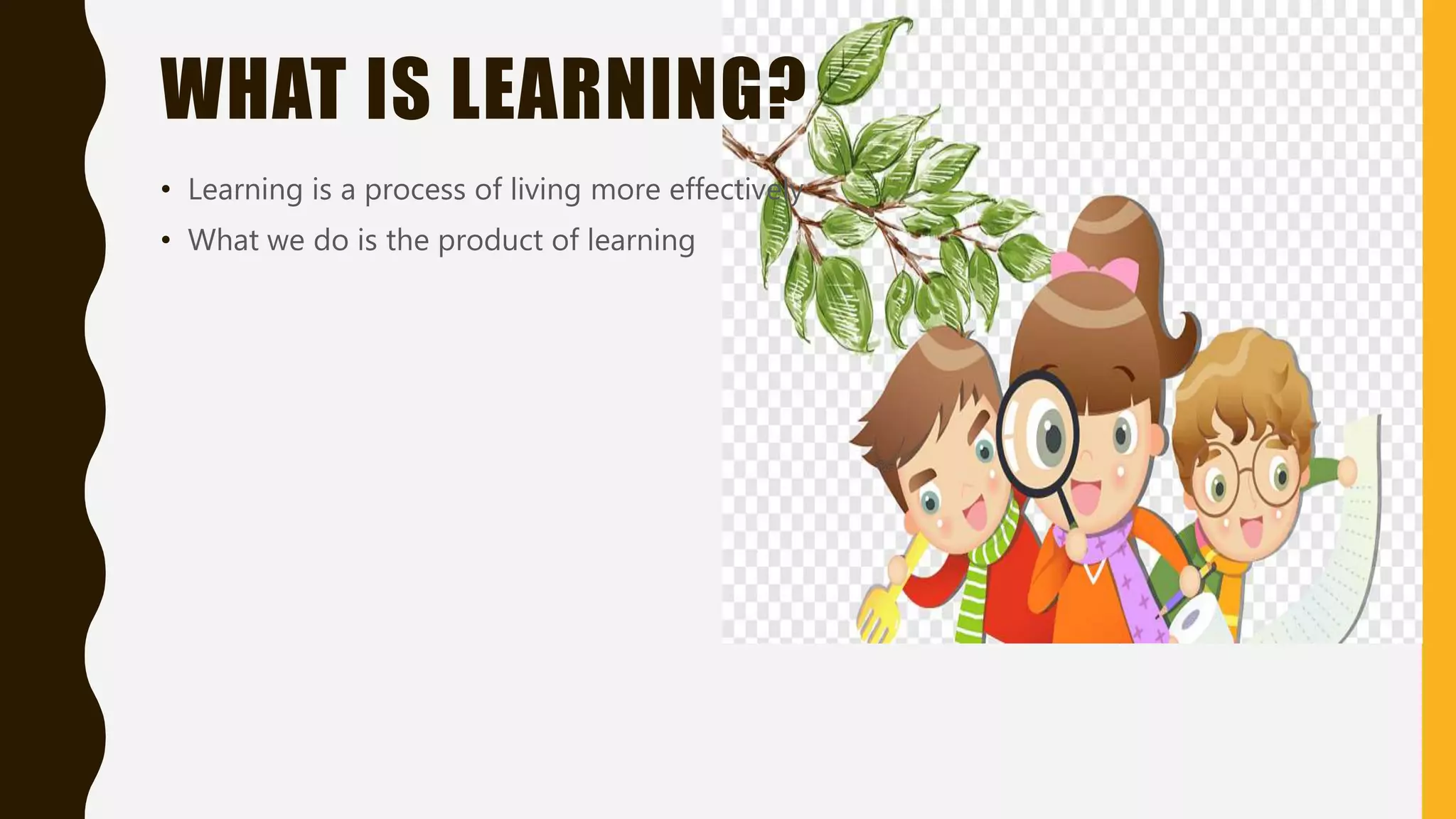 WHAT IS LEARNING?

• Learning is a process of living more effectively
• What we do is the product of learning